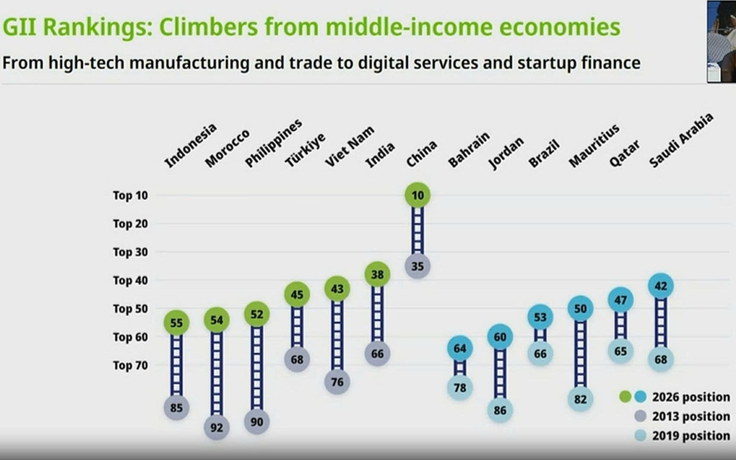 GII Rankings: Climbers from middle-income economies

From high-tech manufacturing and trade to digital services and startup finance

Indonesia
Morocco
Philippines
Türkiye
Viet Nam
India
China
Bahrain
Jordan
Brazil
Mauritius
Qatar
Saudi Arabia

Top 10
Top 20
Top 30
Top 40
Top 50
Top 60
Top 70

55
85
54
92
52
90
45
68
43
76
38
66
10
35
64
78
60
86
53
66
50
82
47
65
42
68

2026 position
2013 position
2019 position